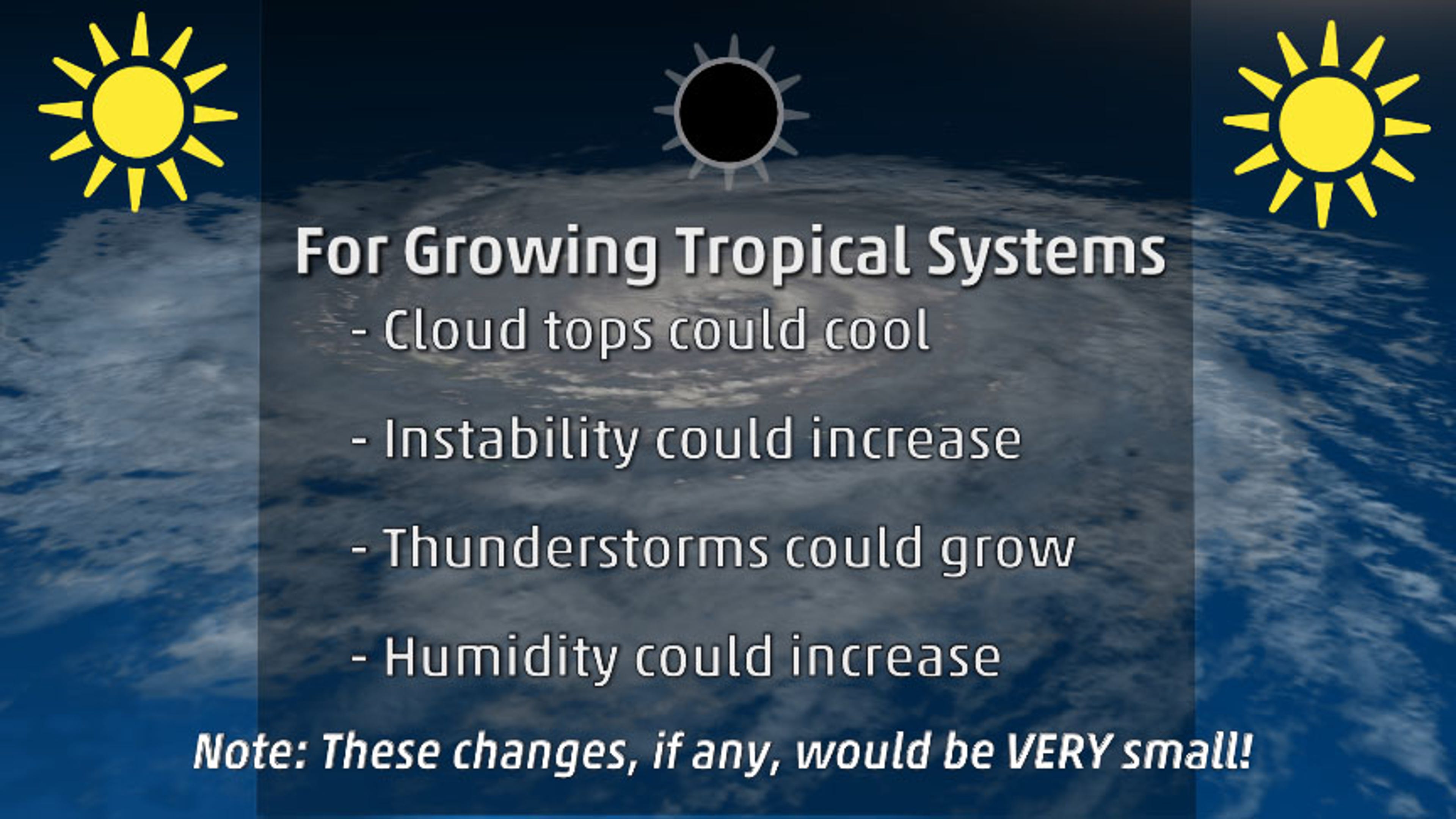 For Growing Tropical Systems

- Cloud tops could cool

- Instability could increase

- Thunderstorms could grow

- Humidity could increase

Note: These changes, if any, would be VERY small!